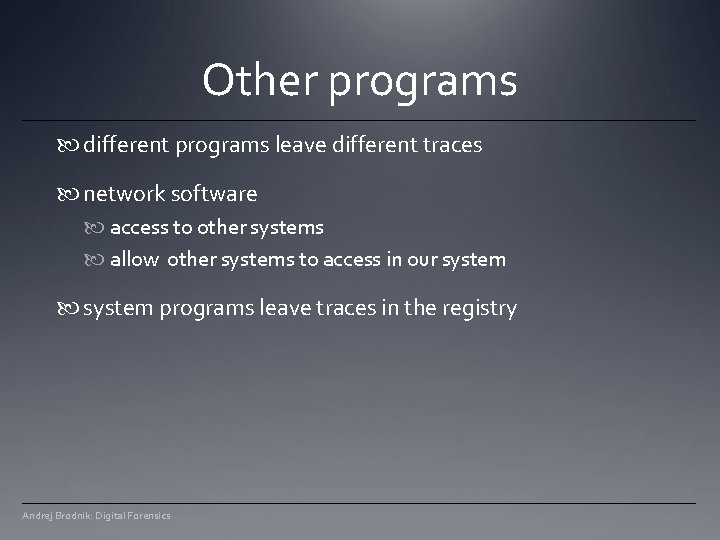 Other programs

different programs leave different traces

network software

access to other systems

allow other systems to access in our system

system programs leave traces in the registry

Andrej Brodnik: Digital Forensics